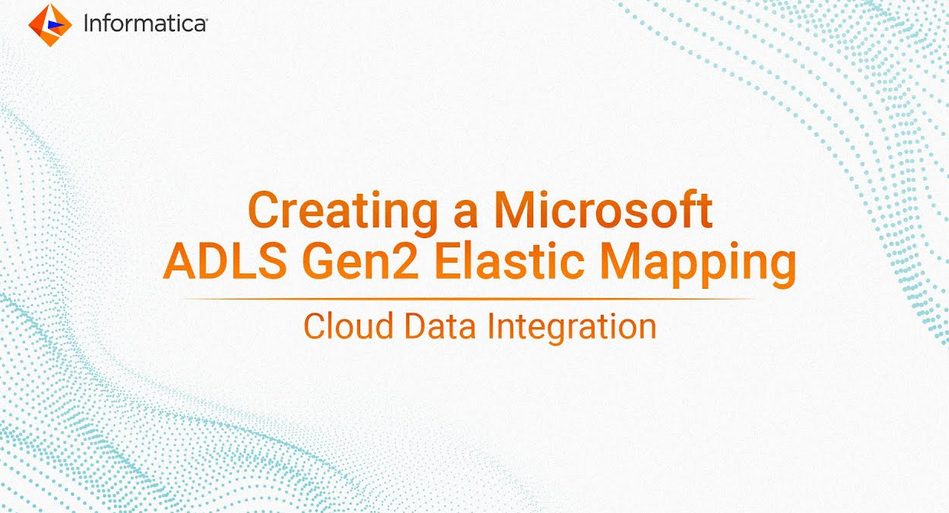 Informatica

Creating a Microsoft ADLS Gen2 Elastic Mapping

Cloud Data Integration